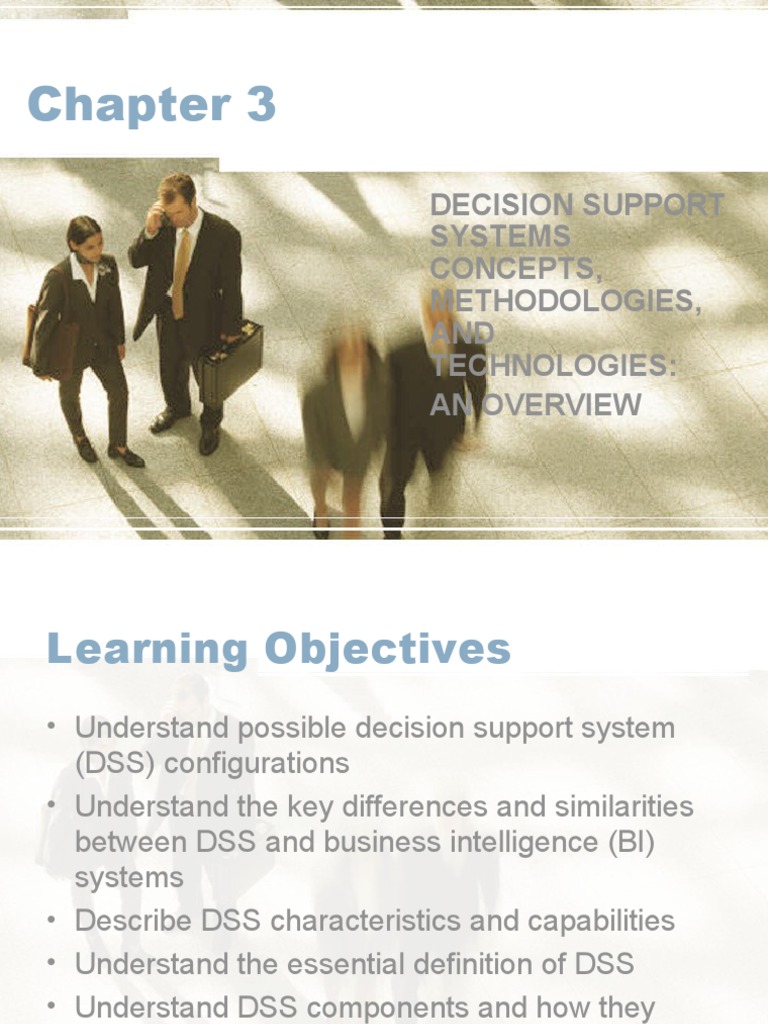 Chapter 3

DECISION SUPPORT SYSTEMS CONCEPTS, METHODOLOGIES, AND TECHNOLOGIES: AN OVERVIEW

Learning Objectives

• Understand possible decision support system (DSS) configurations
• Understand the key differences and similarities between DSS and business intelligence (BI) systems
• Describe DSS characteristics and capabilities
• Understand the essential definition of DSS
• Understand DSS components and how they